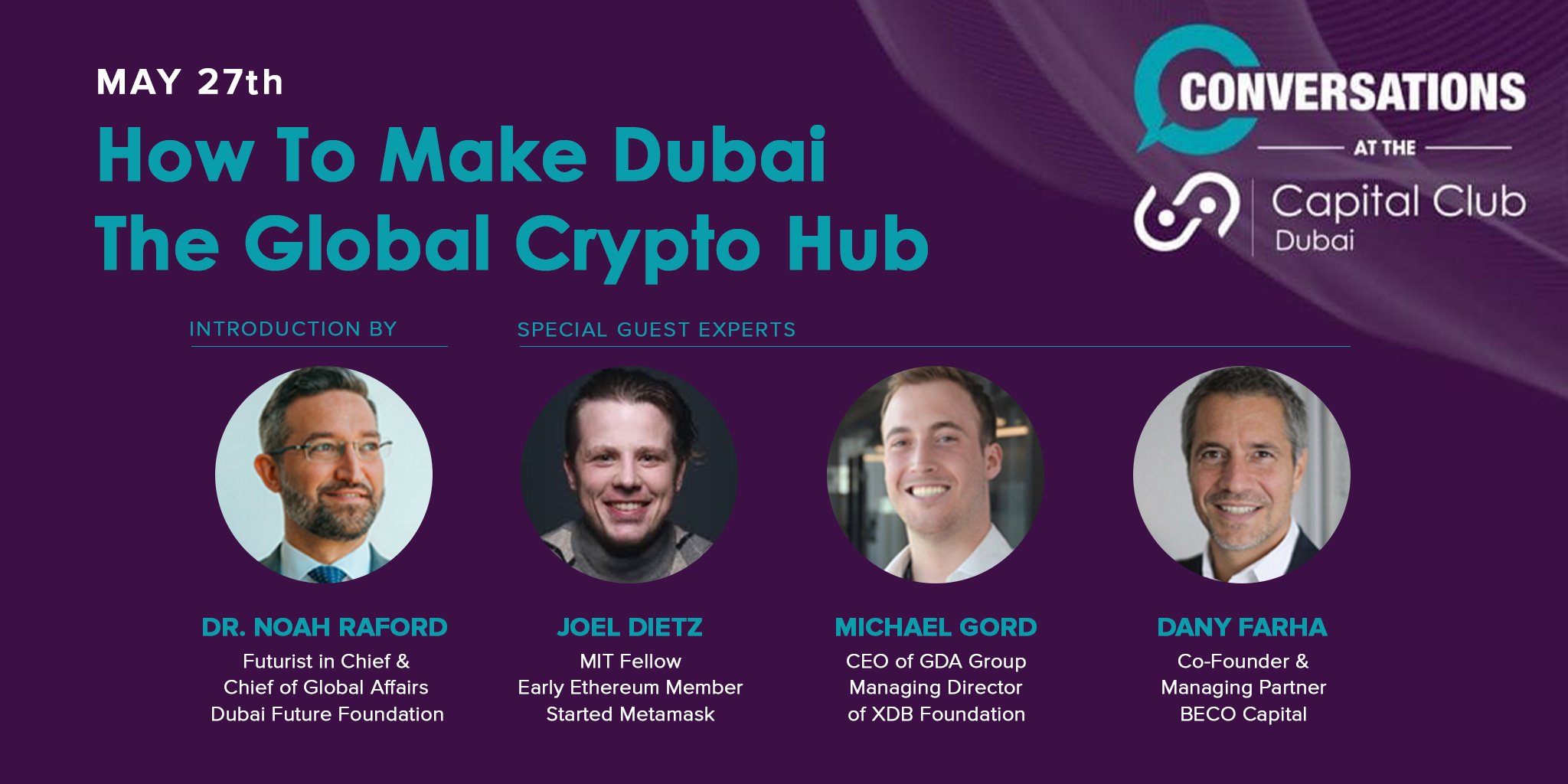 MAY 27th

How To Make Dubai The Global Crypto Hub

CONVERSATIONS
AT THE
Capital Club
Dubai

INTRODUCTION BY

SPECIAL GUEST EXPERTS

DR. NOAH RAFORD
Futurist in Chief &
Chief of Global Affairs
Dubai Future Foundation

JOEL DIETZ
MIT Fellow
Early Ethereum Member
Started Metamask

MICHAEL GORD
CEO of GDA Group
Managing Director
of XDB Foundation

DANY FARHA
Co-Founder &
Managing Partner
BECO Capital